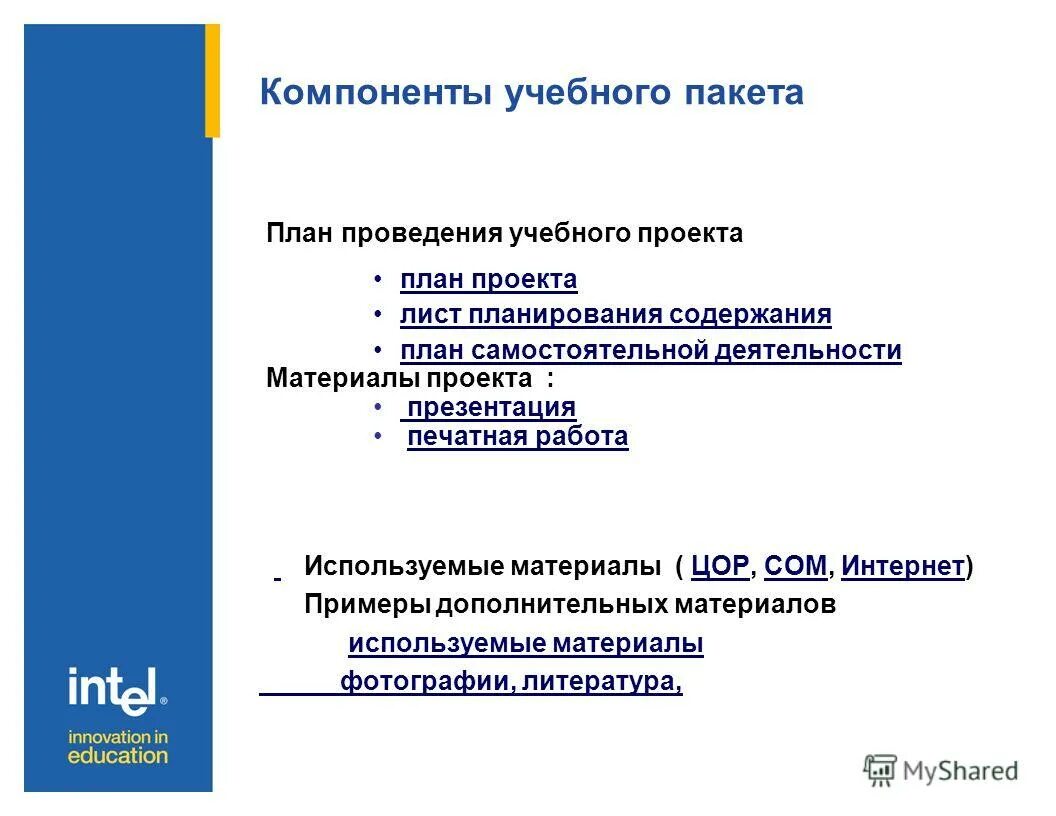 Компоненты учебного пакета

План проведения учебного проекта

• план проекта
• лист планирования содержания
• план самостоятельной деятельности

Материалы проекта :

• презентация
• печатная работа

Используемые материалы ( ЦОР, СОМ, Интернет)

Примеры дополнительных материалов

используемые материалы

фотографии, литература,

intel® innovation in education

MyShared